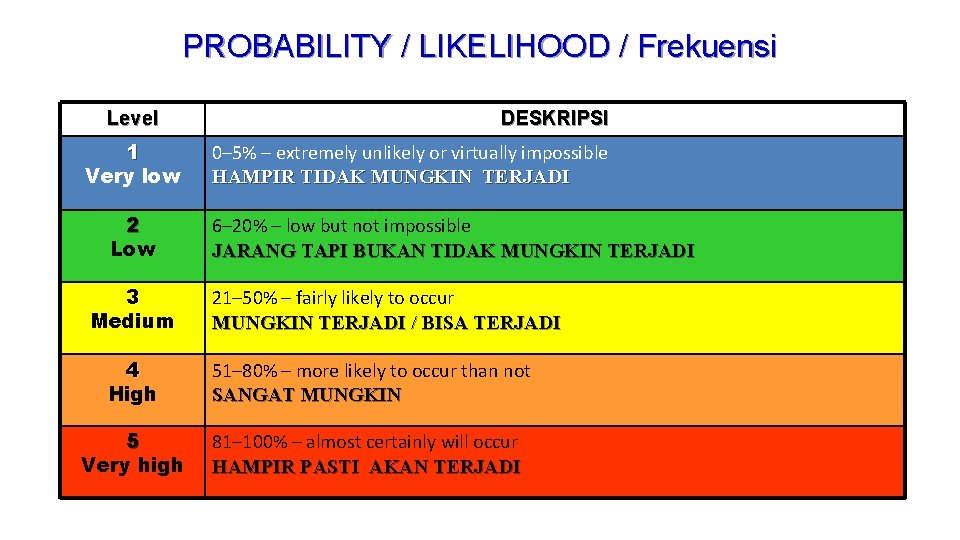 PROBABILITY / LIKELIHOOD / Frekuensi

| Level | DESKRIPSI |
|---|---|
| 1 Very low | 0–5% – extremely unlikely or virtually impossible HAMPIR TIDAK MUNGKIN TERJADI |
| 2 Low | 6–20% – low but not impossible JARANG TAPI BUKAN TIDAK MUNGKIN TERJADI |
| 3 Medium | 21–50% – fairly likely to occur MUNGKIN TERJADI / BISA TERJADI |
| 4 High | 51–80% – more likely to occur than not SANGAT MUNGKIN |
| 5 Very high | 81–100% – almost certainly will occur HAMPIR PASTI AKAN TERJADI |